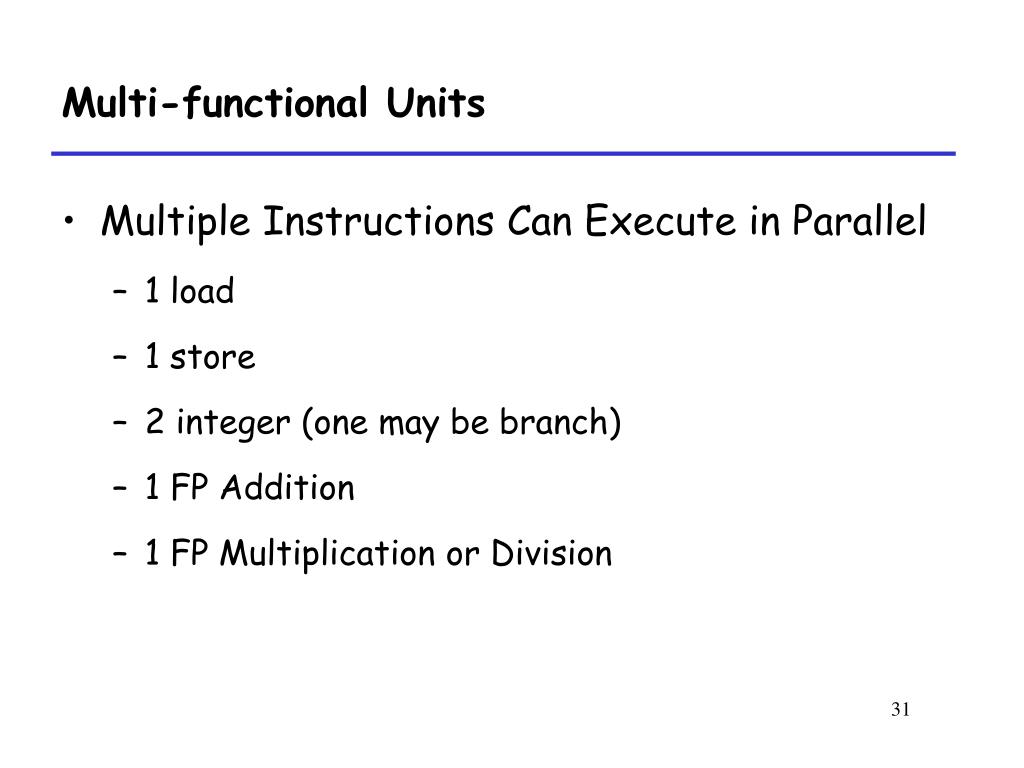 Multi-functional Units

• Multiple Instructions Can Execute in Parallel

– 1 load

– 1 store

– 2 integer (one may be branch)

– 1 FP Addition

– 1 FP Multiplication or Division

31